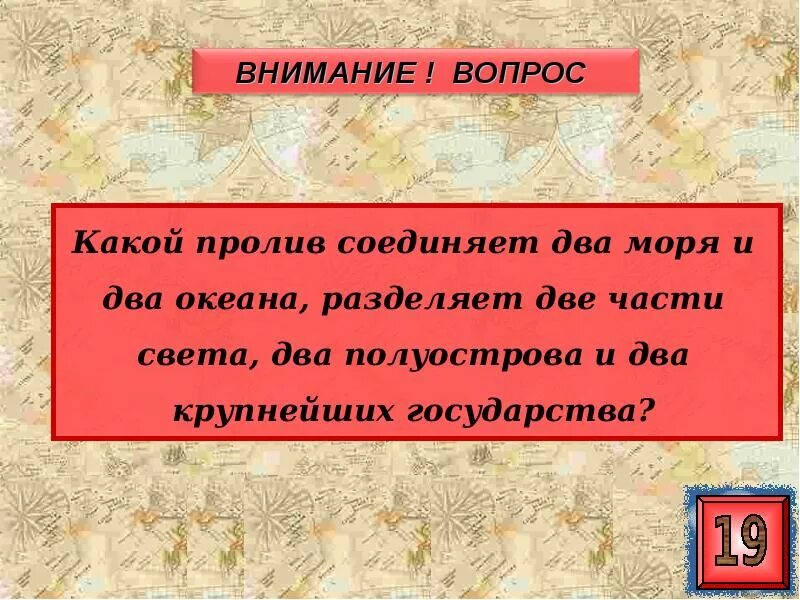 ВНИМАНИЕ ! ВОПРОС

Какой пролив соединяет два моря и два океана, разделяет две части света, два полуострова и два крупнейших государства?

19